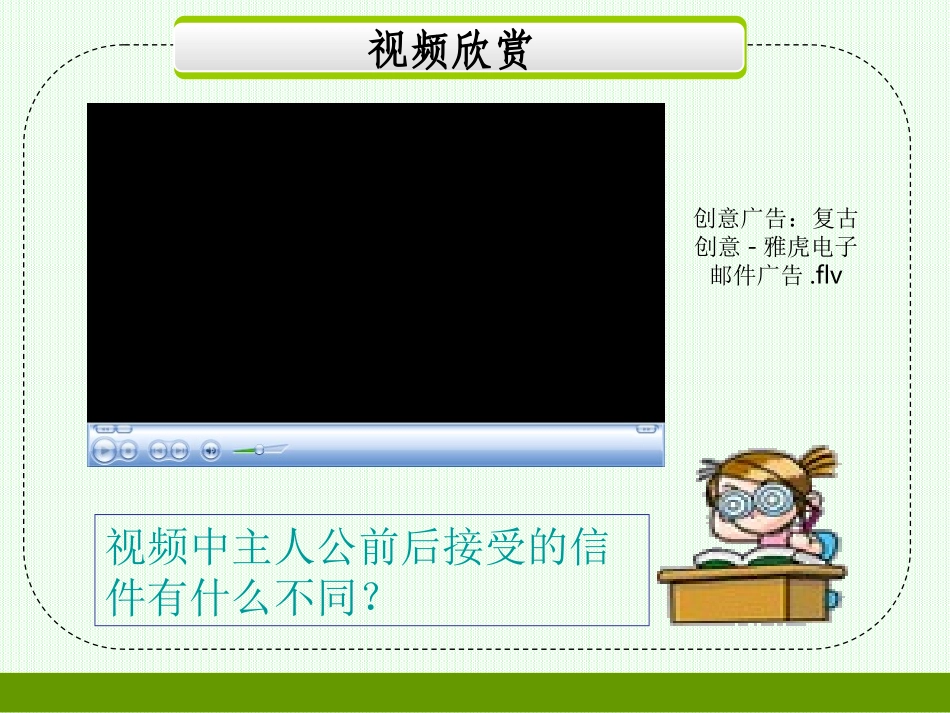 视频欣赏

创意广告：复古创意 - 雅虎电子邮件广告 .flv

视频中主人公前后接受的信件有什么不同？